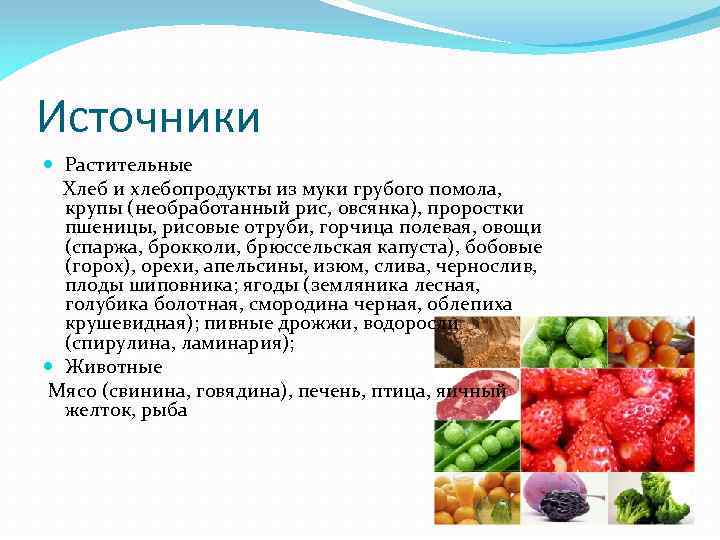 Источники

Растительные

Хлеб и хлебопродукты из муки грубого помола, крупы (необработанный рис, овсянка), проростки пшеницы, рисовые отруби, горчица полевая, овощи (спаржа, брокколи, брюссельская капуста), бобовые (горох), орехи, апельсины, изюм, слива, чернослив, плоды шиповника; ягоды (земляника лесная, голубика болотная, смородина черная, облепиха крушевидная); пивные дрожжи, водоросли (спирулина, ламинария);

Животные

Мясо (свинина, говядина), печень, птица, яичный желток, рыба